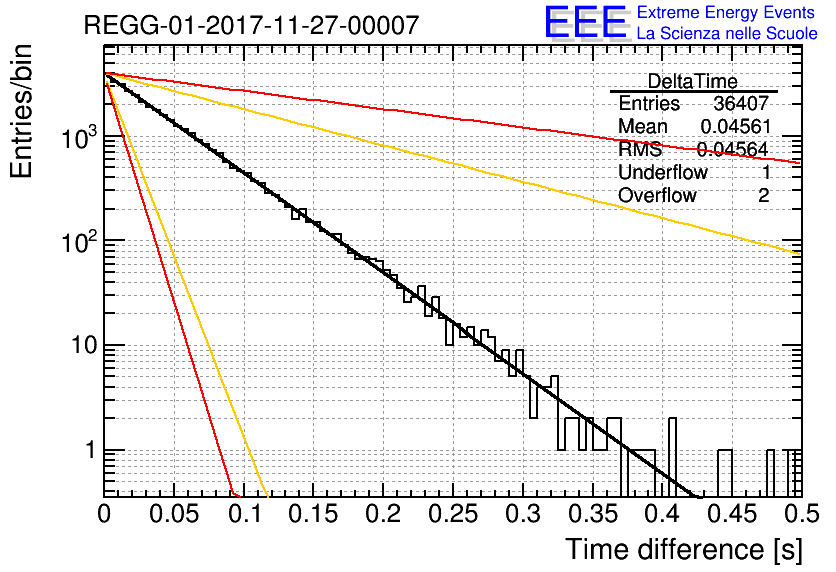 REGG-01-2017-11-27-00007

EEE Extreme Energy Events
La Scienza nelle Scuole

| DeltaTime | |
|---|---|
| Entries | 36407 |
| Mean | 0.04561 |
| RMS | 0.04564 |
| Underflow | 1 |
| Overflow | 2 |

Entries/bin

$10^3$

$10^2$

10

1

0 0.05 0.1 0.15 0.2 0.25 0.3 0.35 0.4 0.45 0.5

Time difference [s]